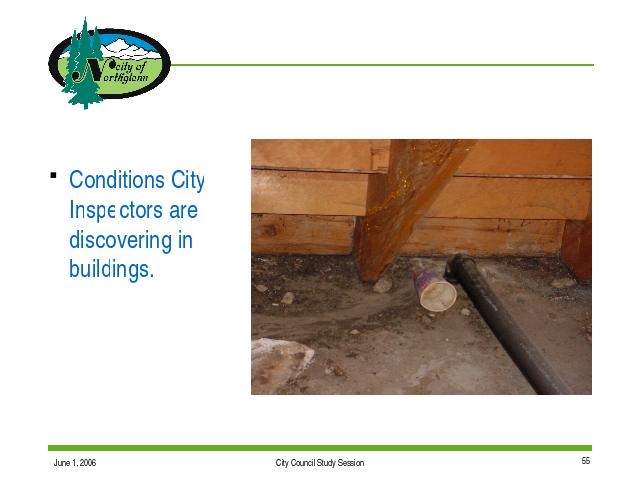 City of Northglenn

▪ Conditions City Inspectors are discovering in buildings.

June 1, 2006

City Council Study Session

55